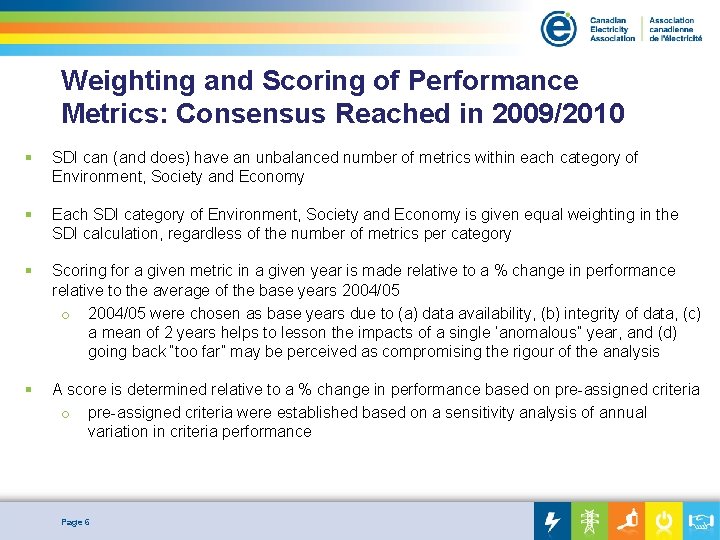 Canadian Electricity Association | Association canadienne de l'électricité

Weighting and Scoring of Performance Metrics: Consensus Reached in 2009/2010

▪ SDI can (and does) have an unbalanced number of metrics within each category of Environment, Society and Economy

▪ Each SDI category of Environment, Society and Economy is given equal weighting in the SDI calculation, regardless of the number of metrics per category

▪ Scoring for a given metric in a given year is made relative to a % change in performance relative to the average of the base years 2004/05
o 2004/05 were chosen as base years due to (a) data availability, (b) integrity of data, (c) a mean of 2 years helps to lesson the impacts of a single "anomalous" year, and (d) going back "too far" may be perceived as compromising the rigour of the analysis

▪ A score is determined relative to a % change in performance based on pre-assigned criteria
o pre-assigned criteria were established based on a sensitivity analysis of annual variation in criteria performance

Page 6